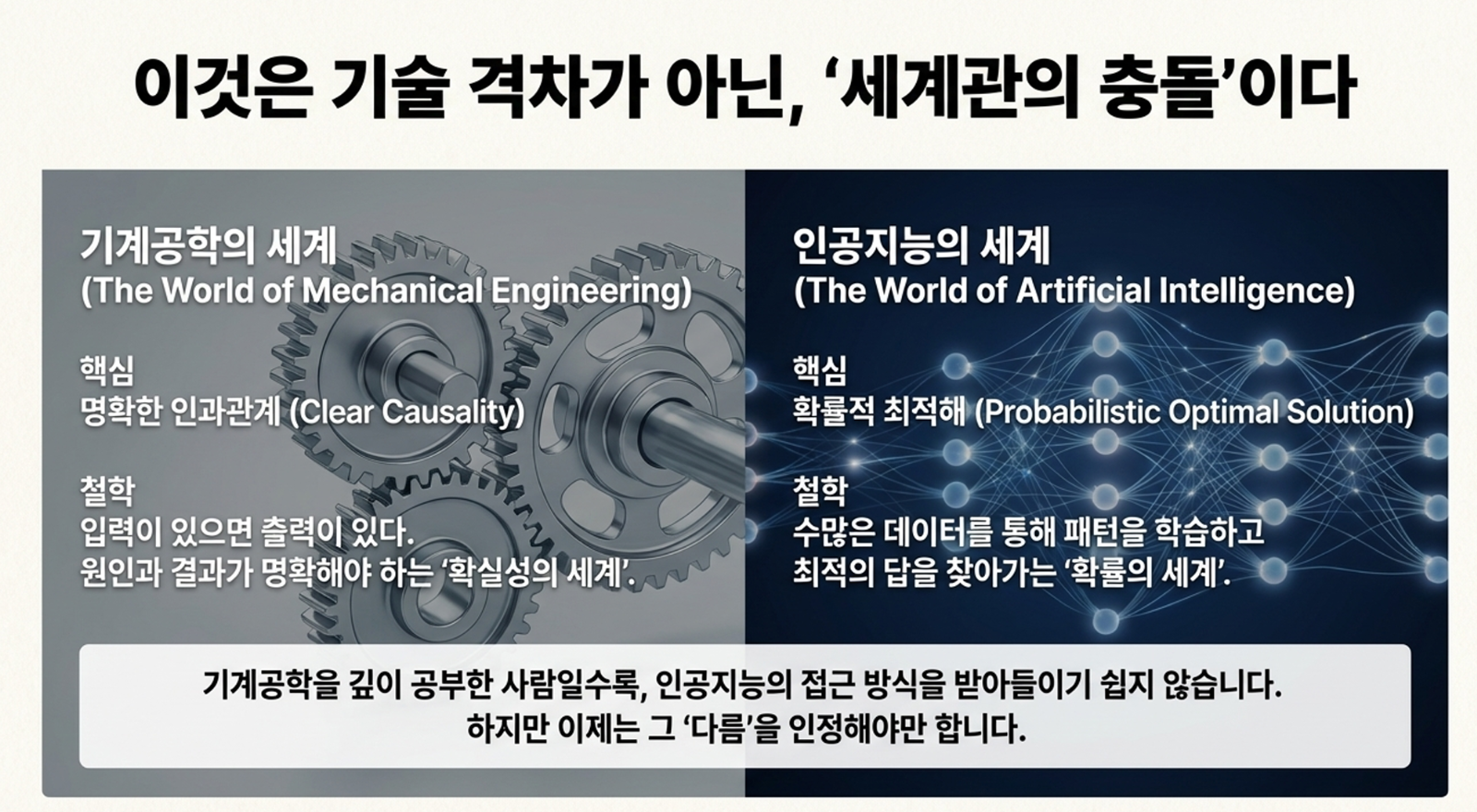 이것은 기술 격차가 아닌, '세계관의 충돌'이다

기계공학의 세계
(The World of Mechanical Engineering)

핵심
명확한 인과관계 (Clear Causality)

철학
입력이 있으면 출력이 있다.
원인과 결과가 명확해야 하는 '확실성의 세계'.

인공지능의 세계
(The World of Artificial Intelligence)

핵심
확률적 최적해 (Probabilistic Optimal Solution)

철학
수많은 데이터를 통해 패턴을 학습하고
최적의 답을 찾아가는 '확률의 세계'.

기계공학을 깊이 공부한 사람일수록, 인공지능의 접근 방식을 받아들이기 쉽지 않습니다.
하지만 이제는 그 '다름'을 인정해야만 합니다.